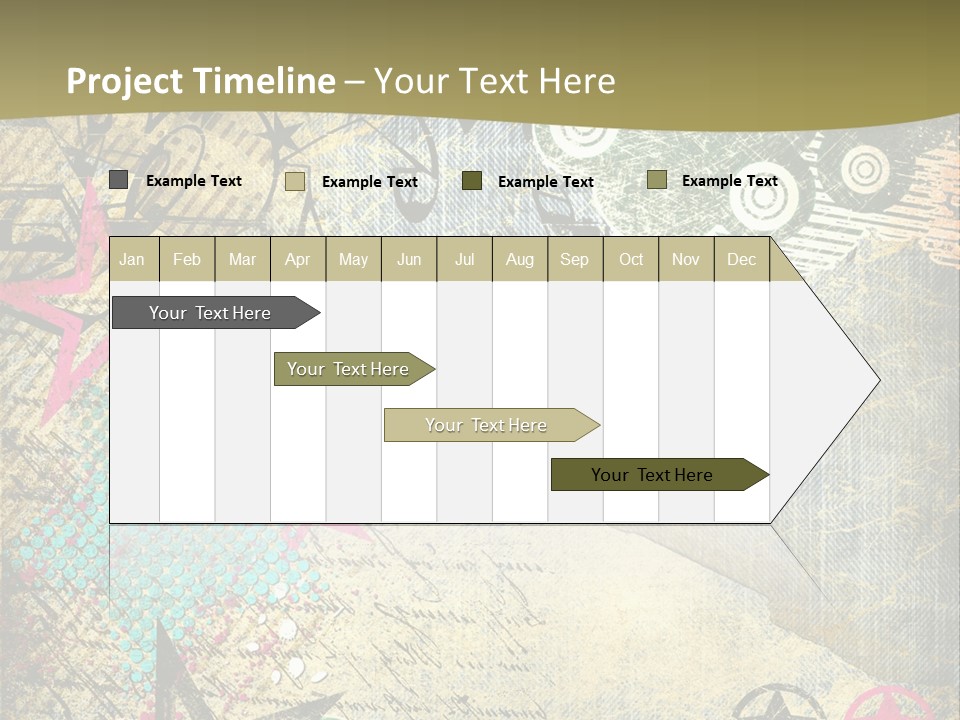 Project Timeline – Your Text Here

Example Text
Example Text
Example Text
Example Text

| Jan | Feb | Mar | Apr | May | Jun | Jul | Aug | Sep | Oct | Nov | Dec |
|---|---|---|---|---|---|---|---|---|---|---|---|

Your Text Here

Your Text Here

Your Text Here

Your Text Here